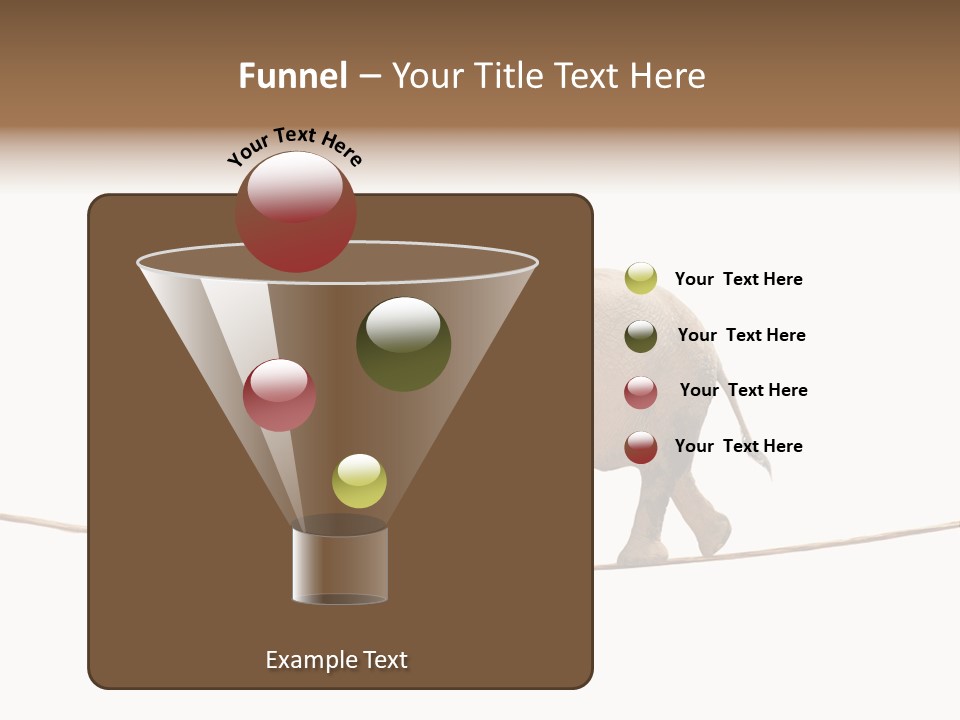 Funnel – Your Title Text Here

Your Text Here

Your Text Here

Your Text Here

Your Text Here

Your Text Here

Example Text